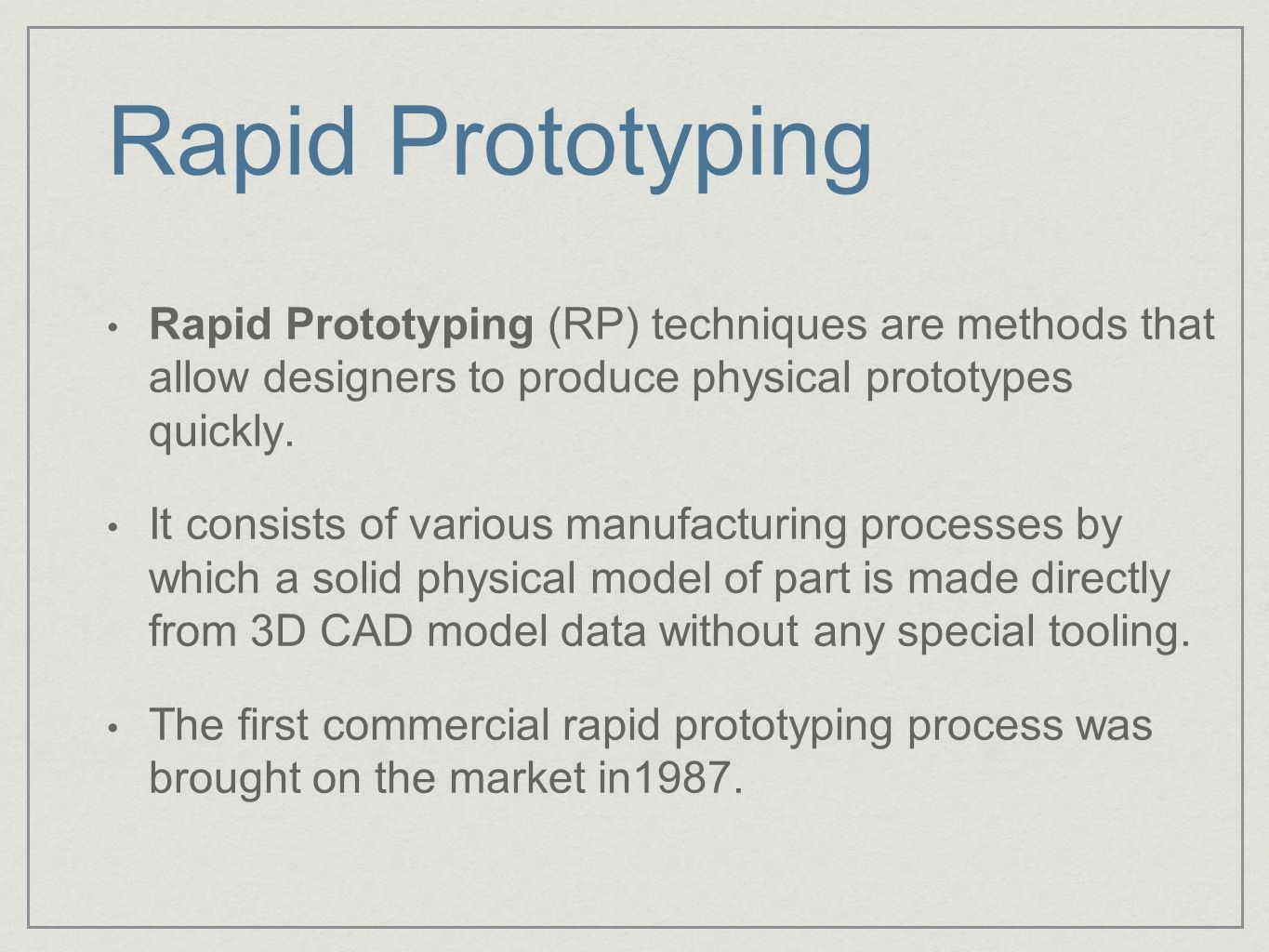 Rapid Prototyping

• Rapid Prototyping (RP) techniques are methods that allow designers to produce physical prototypes quickly.

• It consists of various manufacturing processes by which a solid physical model of part is made directly from 3D CAD model data without any special tooling.

• The first commercial rapid prototyping process was brought on the market in1987.